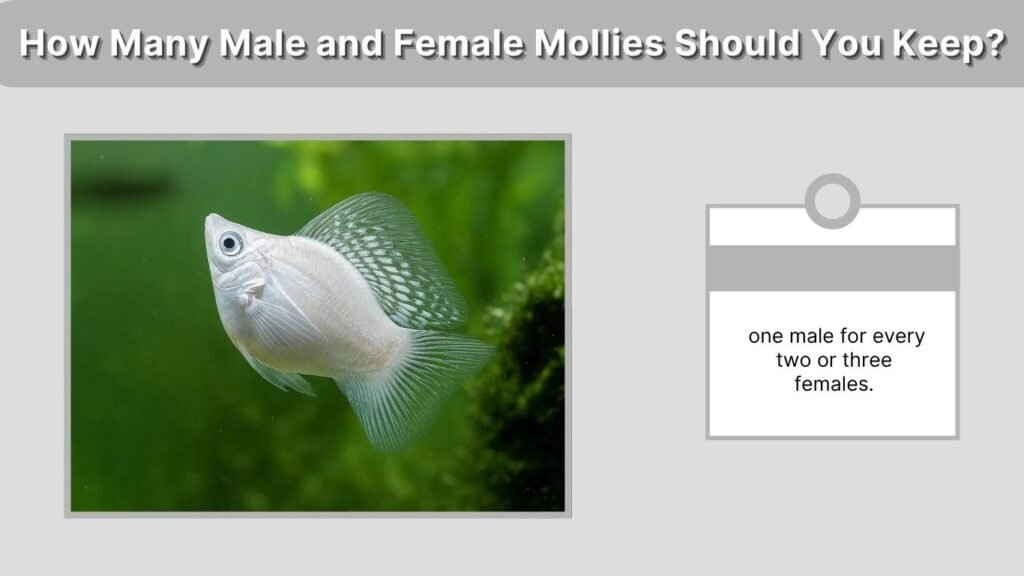 How Many Male and Female Mollies Should You Keep?

one male for every two or three females.